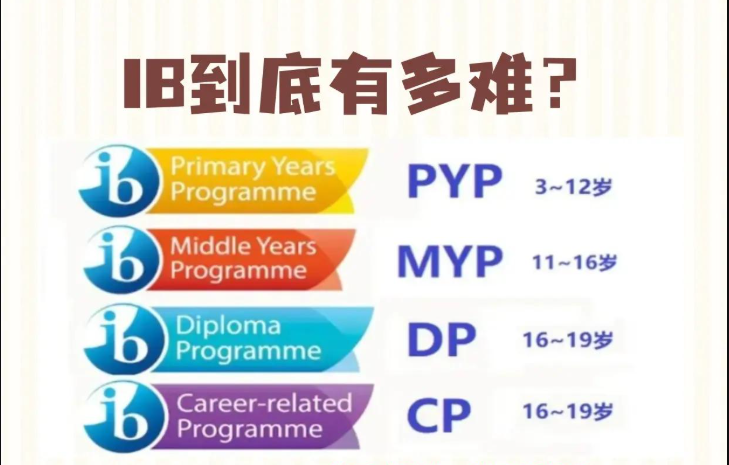 IB到底有多难?

ib Primary Years Programme PYP 3~12岁

ib Middle Years Programme MYP 11~16岁

ib Diploma Programme DP 16~19岁

ib Career-related Programme CP 16~19岁